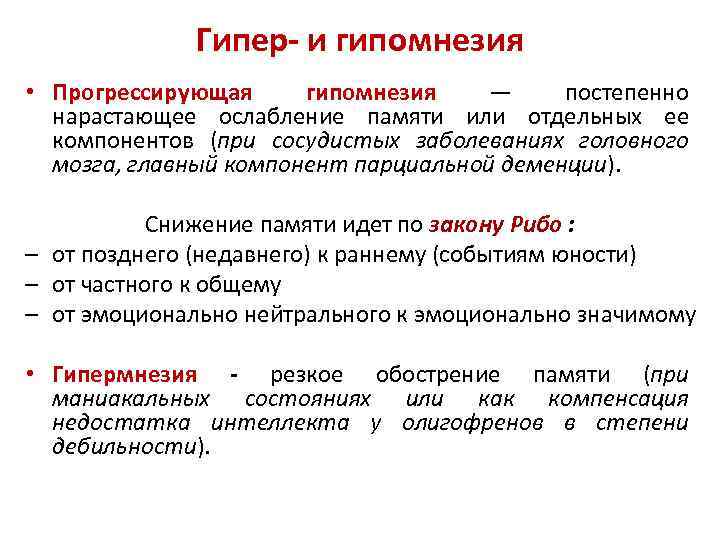 Гипер- и гипомнезия

• Прогрессирующая гипомнезия — постепенно нарастающее ослабление памяти или отдельных ее компонентов (при сосудистых заболеваниях головного мозга, главный компонент парциальной деменции).

Снижение памяти идет по закону Рибо :
– от позднего (недавнего) к раннему (событиям юности)
– от частного к общему
– от эмоционально нейтрального к эмоционально значимому

• Гипермнезия - резкое обострение памяти (при маниакальных состояниях или как компенсация недостатка интеллекта у олигофренов в степени дебильности).